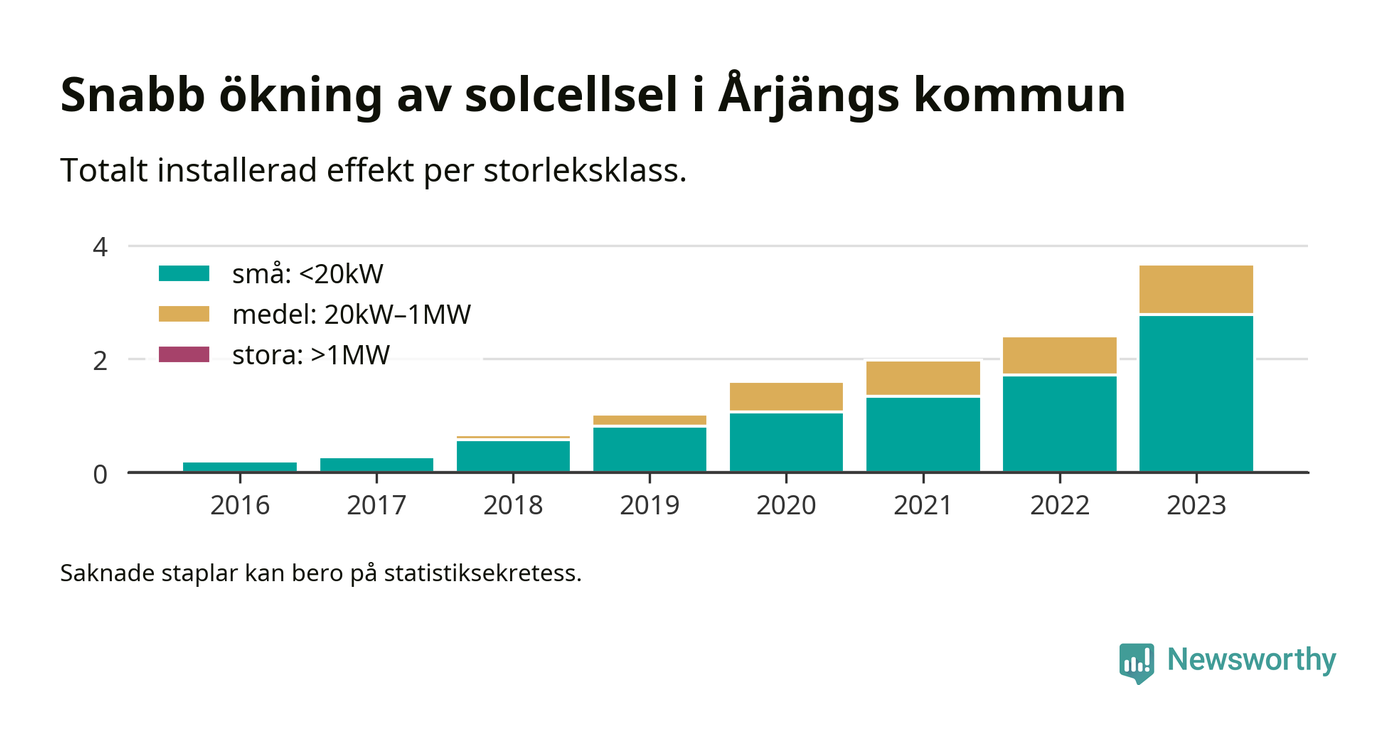 Snabb ökning av solcellsel i Årjängs kommun

Totalt installerad effekt per storleksklass.

4
2
0

små: <20kW
medel: 20kW–1MW
stora: >1MW

2016 2017 2018 2019 2020 2021 2022 2023

Saknade staplar kan bero på statistiksekretess.

Newsworthy